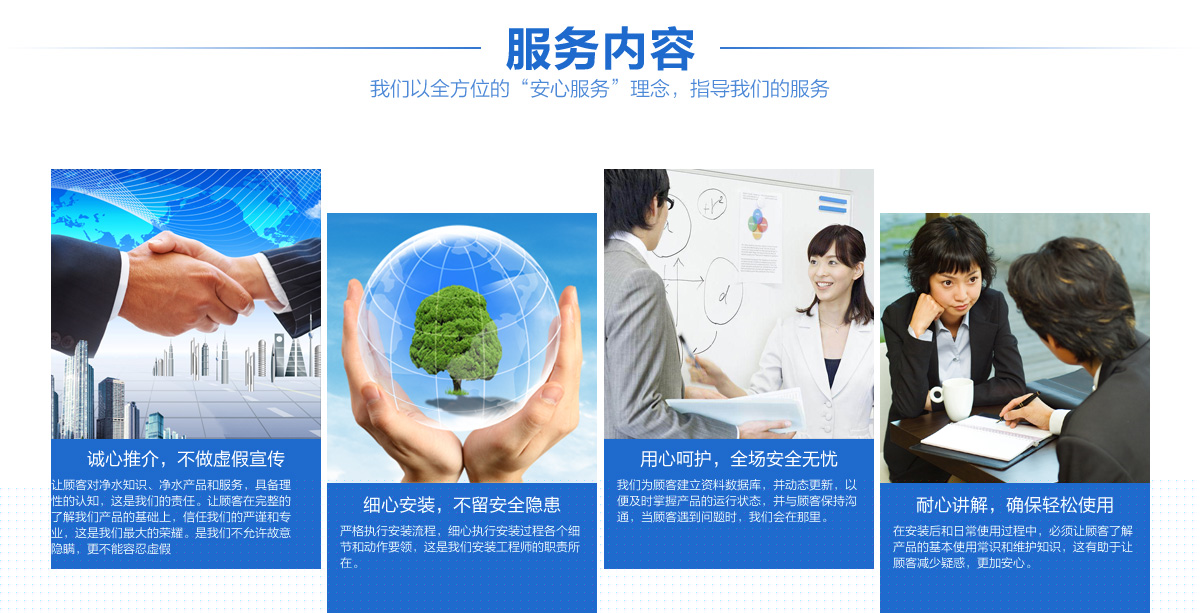 服务内容

我们以全方位的“安心服务”理念，指导我们的服务

诚心推介，不做虚假宣传

让顾客对净水知识、净水产品和服务，具备理性的认知，这是我们的责任。让顾客在完整的了解我们产品的基础上，信任我们的严谨和专业，这是我们最大的荣耀。是我们不允许故意隐瞒，更不能容忍虚假

细心安装，不留安全隐患

严格执行安装流程，细心执行安装过程各个细节和动作要领，这是我们安装工程师的职责所在。

用心呵护，全场安全无忧

我们为顾客建立资料数据库，并动态更新，以便及时掌握产品的运行状态，并与顾客保持沟通，当顾客遇到问题时，我们会在那里。

耐心讲解，确保轻松使用

在安装后和日常使用过程中，必须让顾客了解产品的基本使用常识和维护知识，这有助于让顾客减少疑惑，更加安心。